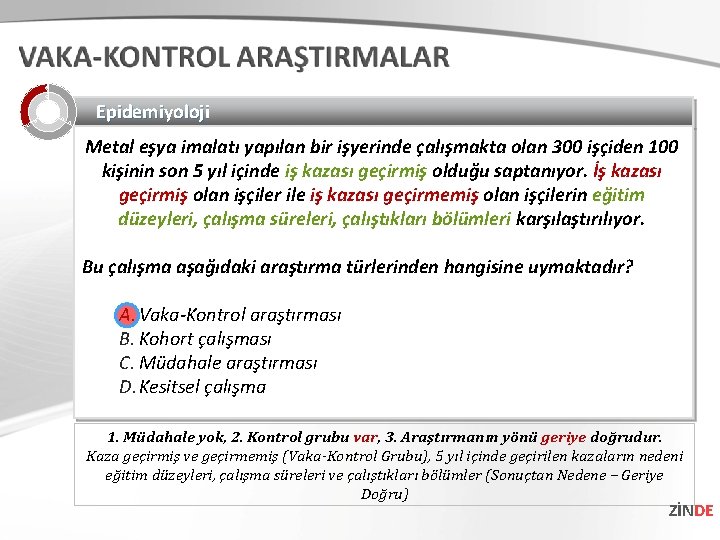 VAKA-KONTROL ARAŞTIRMALAR

Epidemiyoloji

Metal eşya imalatı yapılan bir işyerinde çalışmakta olan 300 işçiden 100 kişinin son 5 yıl içinde iş kazası geçirmiş olduğu saptanıyor. İş kazası geçirmiş olan işçiler ile iş kazası geçirmemiş olan işçilerin eğitim düzeyleri, çalışma süreleri, çalıştıkları bölümleri karşılaştırılıyor.

Bu çalışma aşağıdaki araştırma türlerinden hangisine uymaktadır?

A. Vaka-Kontrol araştırması
B. Kohort çalışması
C. Müdahale araştırması
D. Kesitsel çalışma

1. Müdahale yok, 2. Kontrol grubu var, 3. Araştırmanın yönü geriye doğrudur.
Kaza geçirmiş ve geçirmemiş (Vaka-Kontrol Grubu), 5 yıl içinde geçirilen kazaların nedeni eğitim düzeyleri, çalışma süreleri ve çalıştıkları bölümler (Sonuçtan Nedene – Geriye Doğru)

ZİNDE